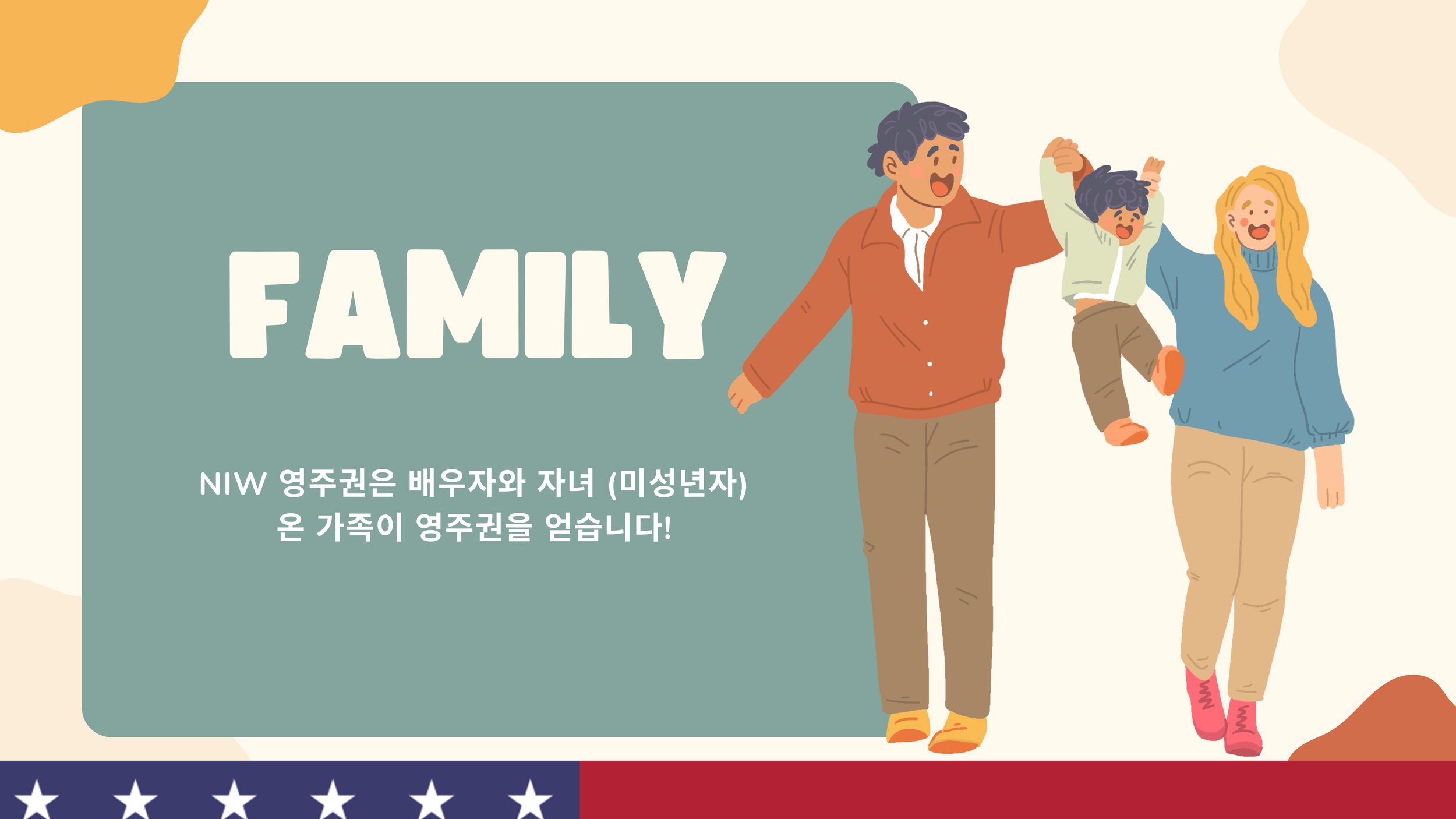 FAMILY

NIW 영주권은 배우자와 자녀 (미성년자) 온 가족이 영주권을 얻습니다!